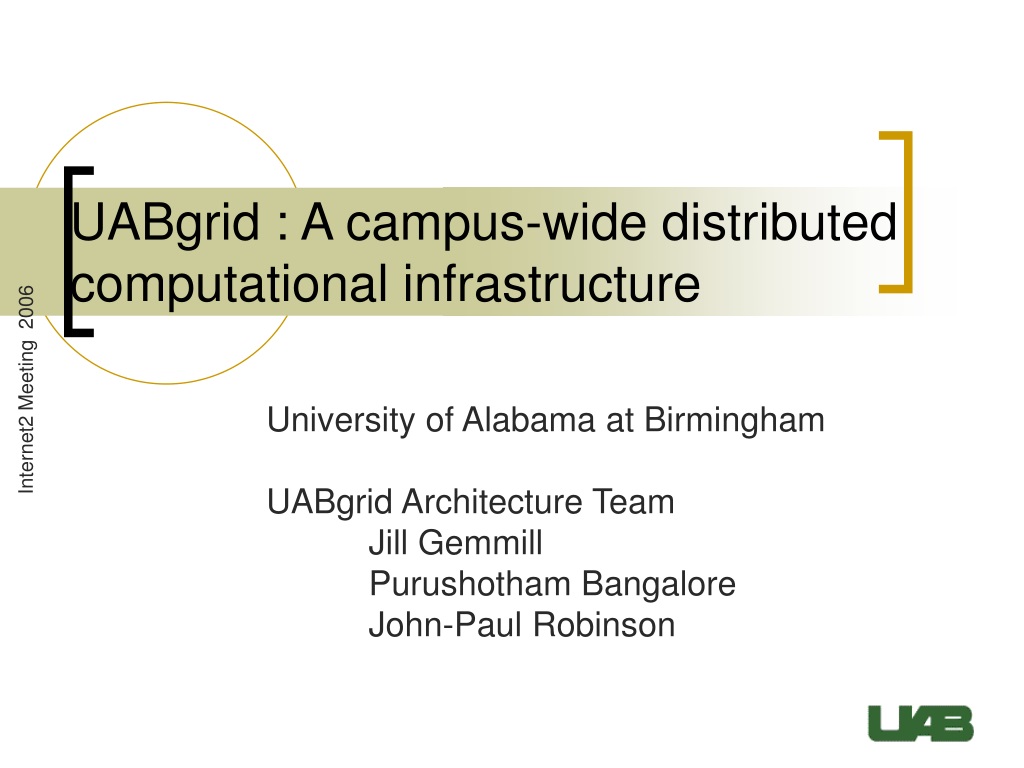 UABgrid : A campus-wide distributed computational infrastructure

Internet2 Meeting 2006

University of Alabama at Birmingham

UABgrid Architecture Team
Jill Gemmill
Purushotham Bangalore
John-Paul Robinson

UAB